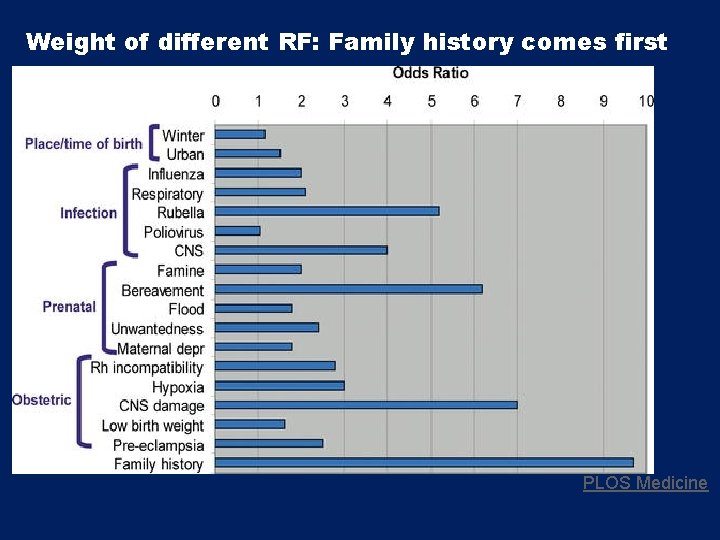 Weight of different RF: Family history comes first

Odds Ratio

0 1 2 3 4 5 6 7 8 9 10

Place/time of birth
Winter
Urban

Infection
Influenza
Respiratory
Rubella
Poliovirus
CNS

Prenatal
Famine
Bereavement
Flood
Unwantedness
Maternal depr

Obstetric
Rh incompatibility
Hypoxia
CNS damage
Low birth weight
Pre-eclampsia
Family history

PLOS Medicine